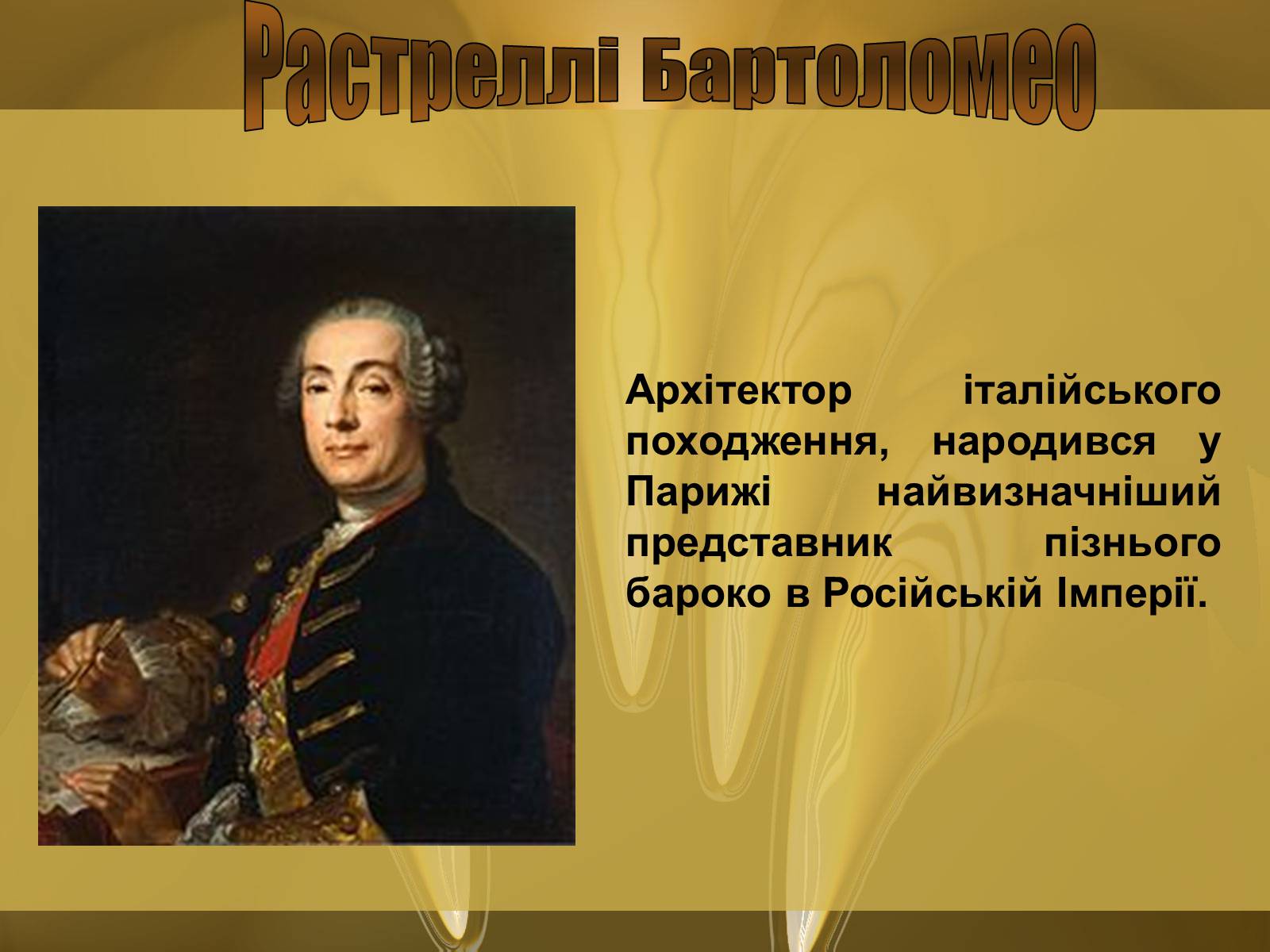 Растреллі Бартоломео

Архітектор італійського походження, народився у Парижі найвизначніший представник пізнього бароко в Російській Імперії.